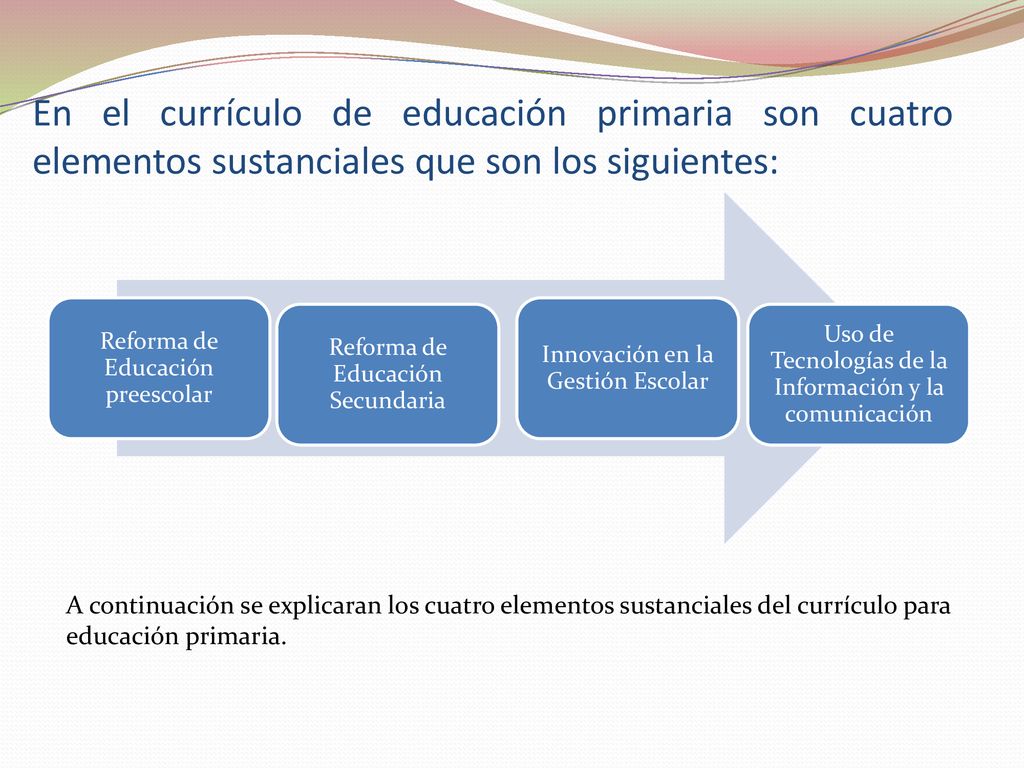 En el currículo de educación primaria son cuatro elementos sustanciales que son los siguientes:

Reforma de Educación preescolar

Reforma de Educación Secundaria

Innovación en la Gestión Escolar

Uso de Tecnologías de la Información y la comunicación

A continuación se explicaran los cuatro elementos sustanciales del currículo para educación primaria.